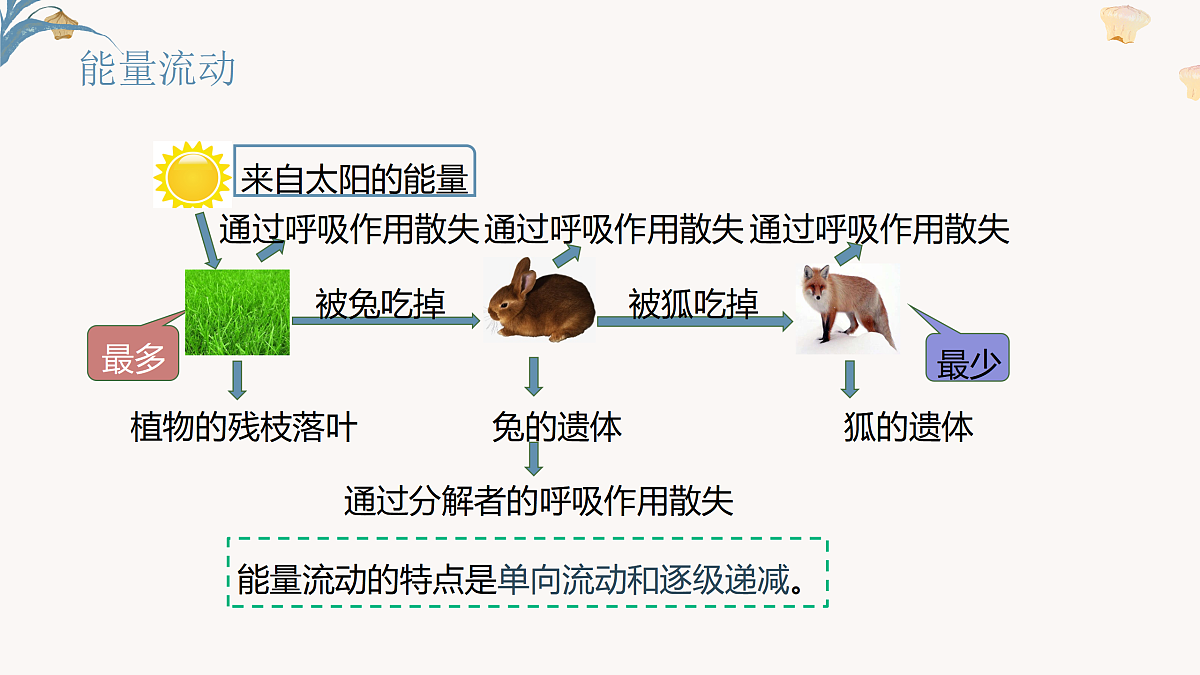 能量流动

来自太阳的能量

通过呼吸作用散失 通过呼吸作用散失 通过呼吸作用散失

被兔吃掉

被狐吃掉

最多

最少

植物的残枝落叶

兔的遗体

狐的遗体

通过分解者的呼吸作用散失

能量流动的特点是单向流动和逐级递减。